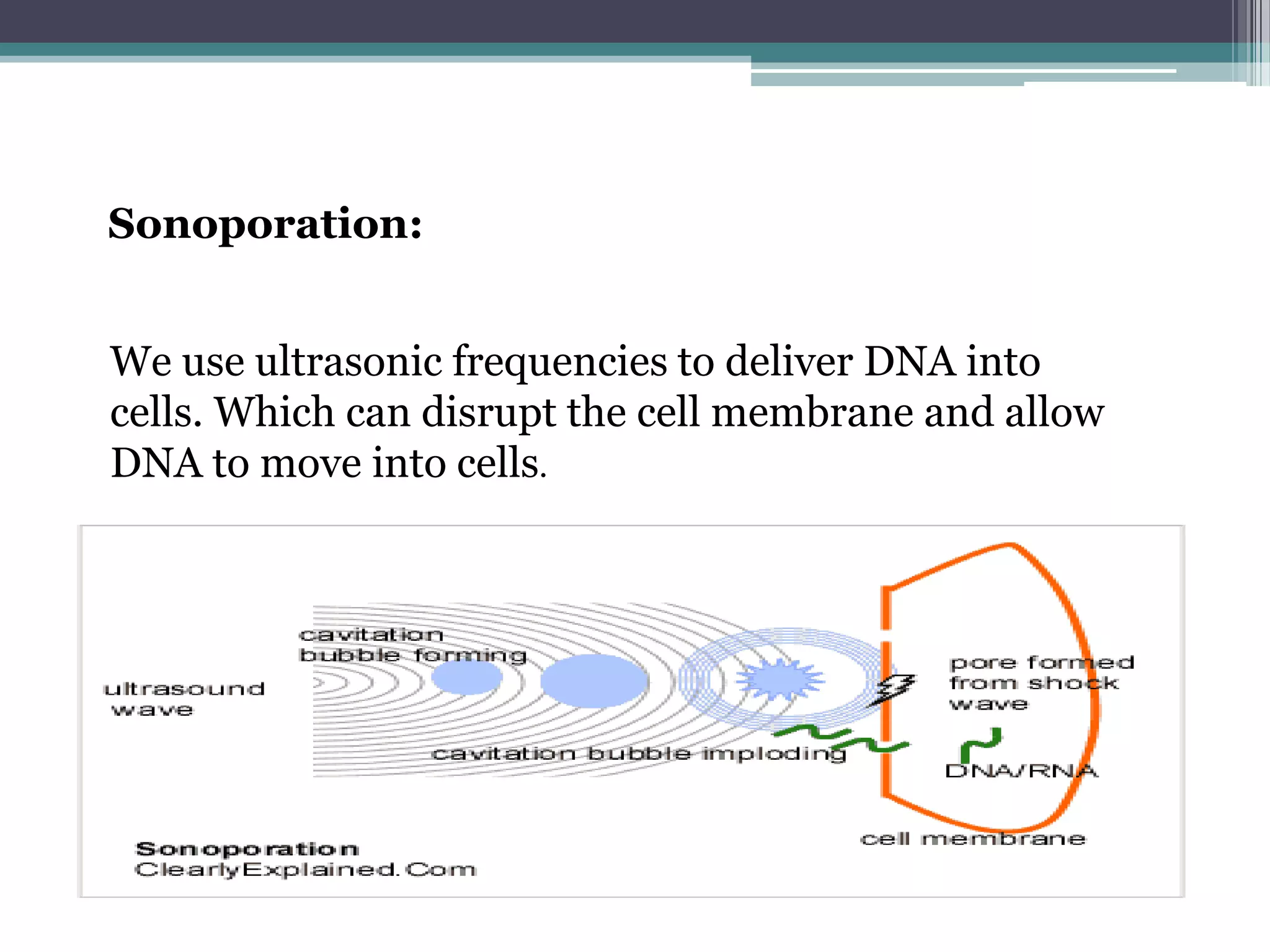 Sonoporation:

We use ultrasonic frequencies to deliver DNA into cells. Which can disrupt the cell membrane and allow DNA to move into cells.

ultrasound wave

cavitation bubble forming

cavitation bubble imploding

pore formed from shock wave

DNA/RNA

cell membrane

Sonoporation
ClearlyExplained.Com